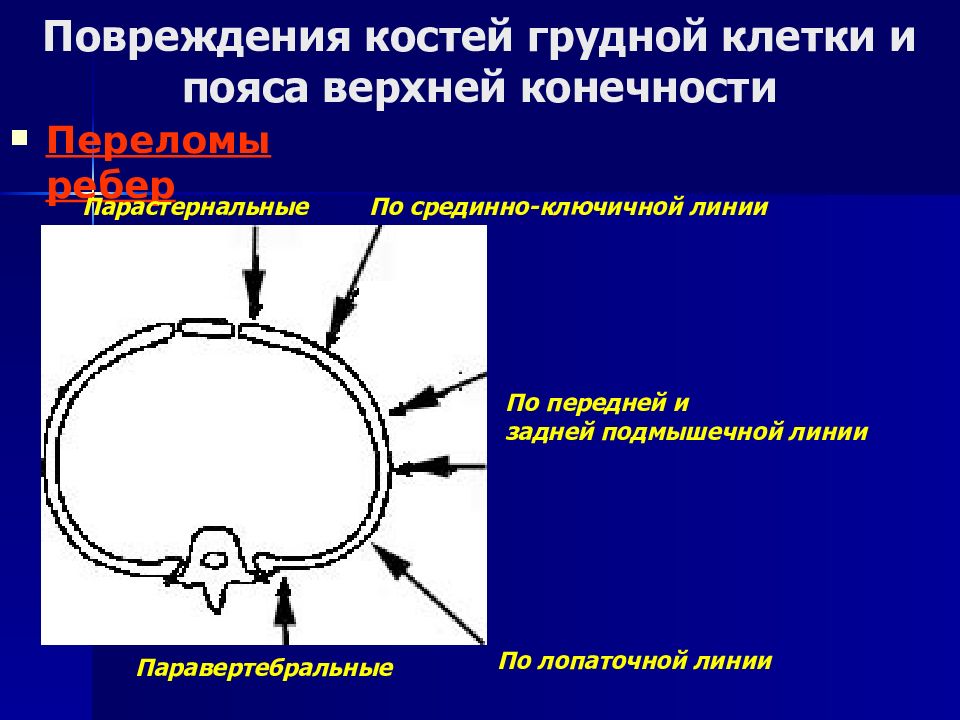 Повреждения костей грудной клетки и пояса верхней конечности

Переломы ребер

Парастернальные

По срединно-ключичной линии

По передней и задней подмышечной линии

Паравертебральные

По лопаточной линии